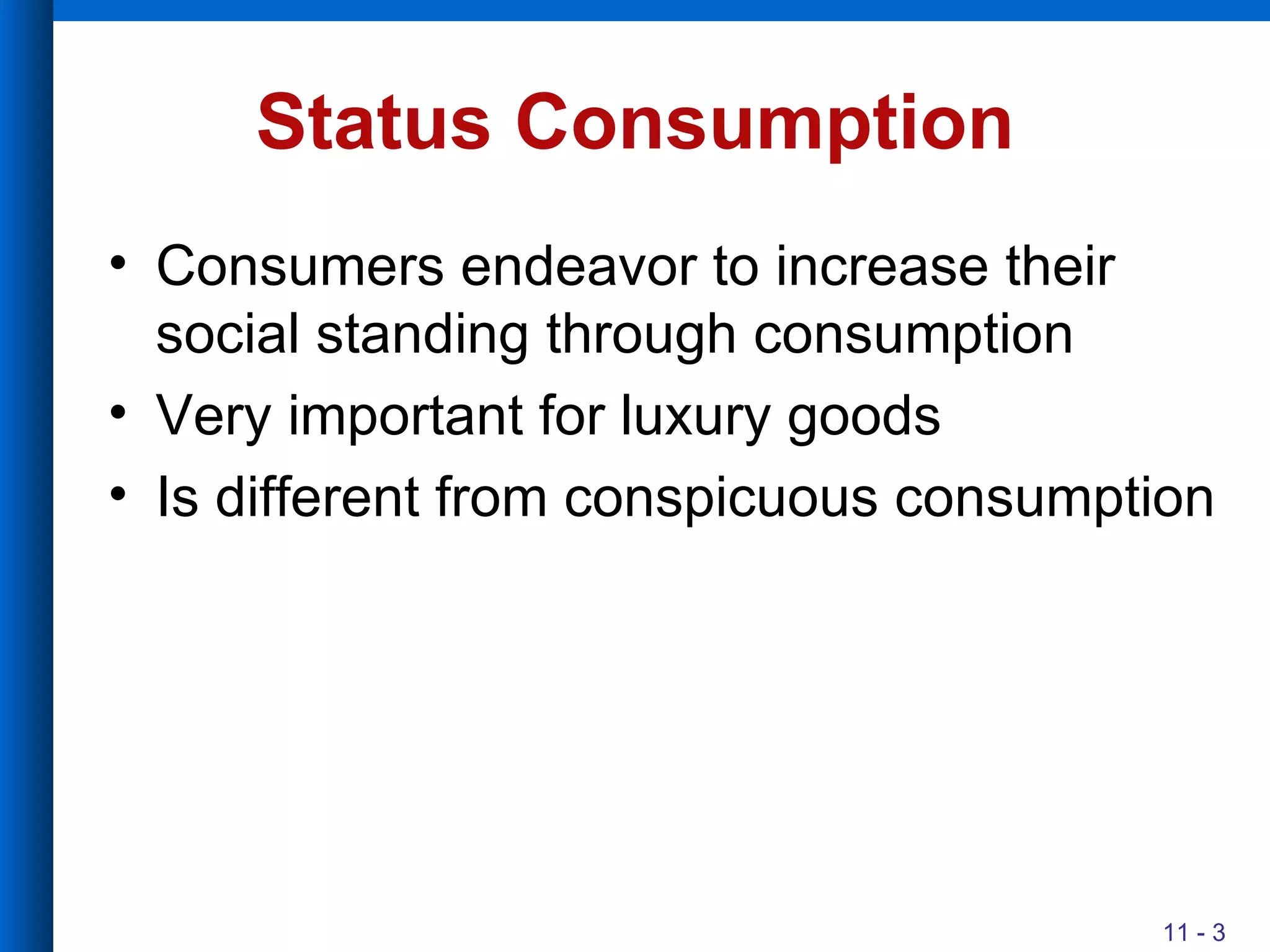 Status Consumption

• Consumers endeavor to increase their social standing through consumption
• Very important for luxury goods
• Is different from conspicuous consumption

11 - 3